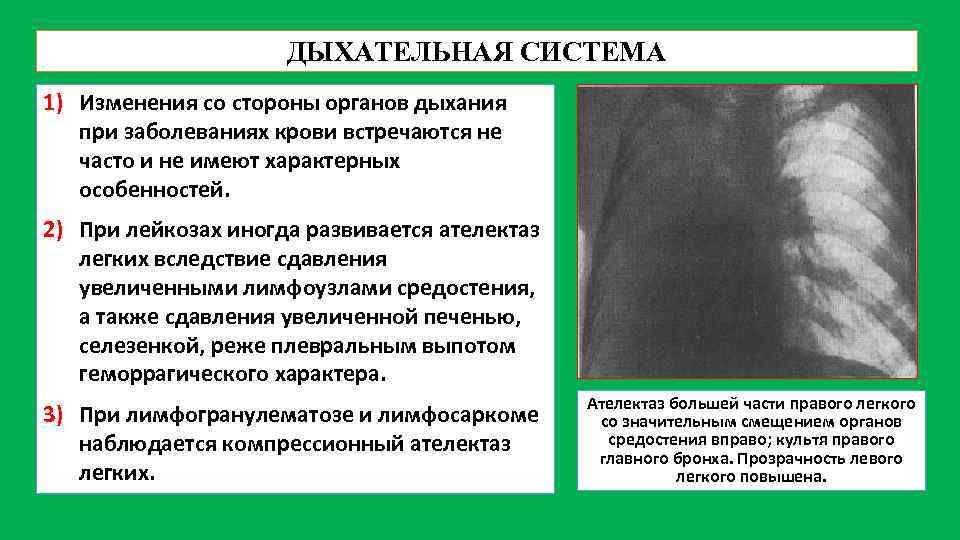 ДЫХАТЕЛЬНАЯ СИСТЕМА

1) Изменения со стороны органов дыхания при заболеваниях крови встречаются не часто и не имеют характерных особенностей.

2) При лейкозах иногда развивается ателектаз легких вследствие сдавления увеличенными лимфоузлами средостения, а также сдавления увеличенной печенью, селезенкой, реже плевральным выпотом геморрагического характера.

3) При лимфогранулематозе и лимфосаркоме наблюдается компрессионный ателектаз легких.

Ателектаз большей части правого легкого со значительным смещением органов средостения вправо; культя правого главного бронха. Прозрачность левого легкого повышена.